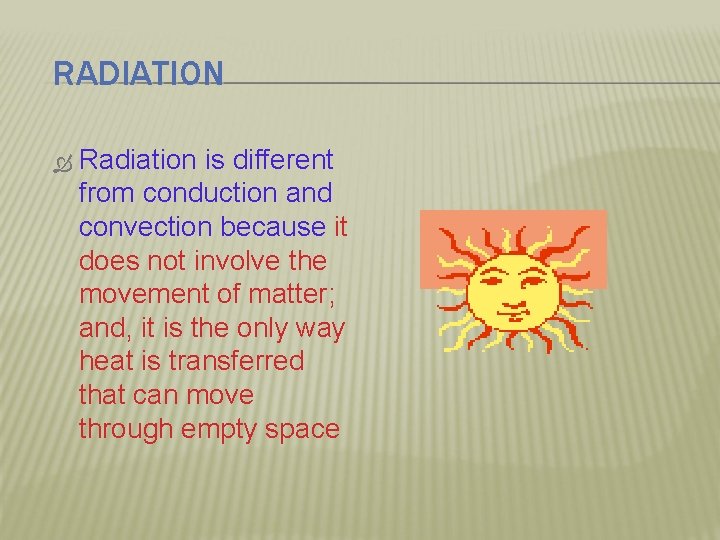 RADIATION

Radiation is different from conduction and convection because it does not involve the movement of matter; and, it is the only way heat is transferred that can move through empty space